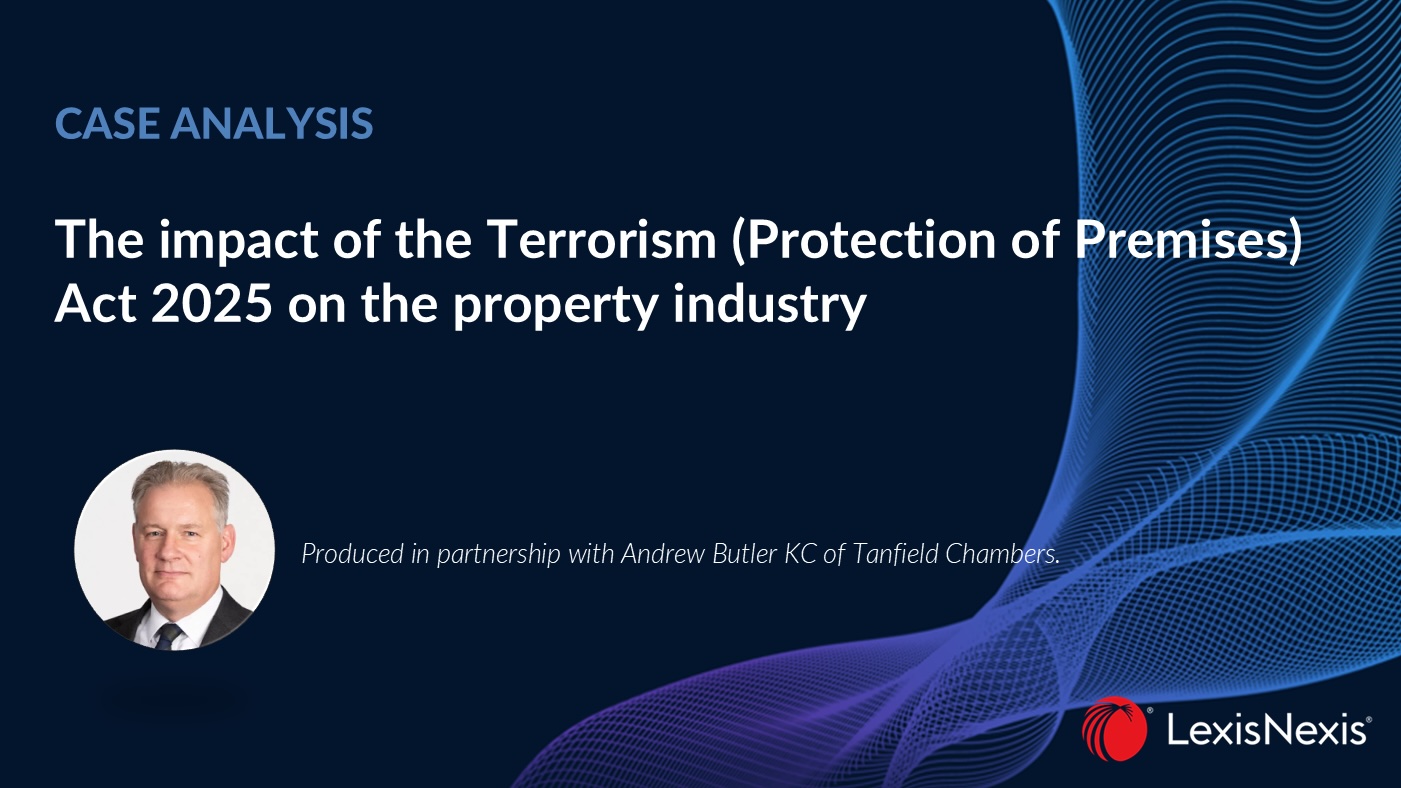 CASE ANALYSIS

The impact of the Terrorism (Protection of Premises) Act 2025 on the property industry

Produced in partnership with Andrew Butler KC of Tanfield Chambers.

LexisNexis®